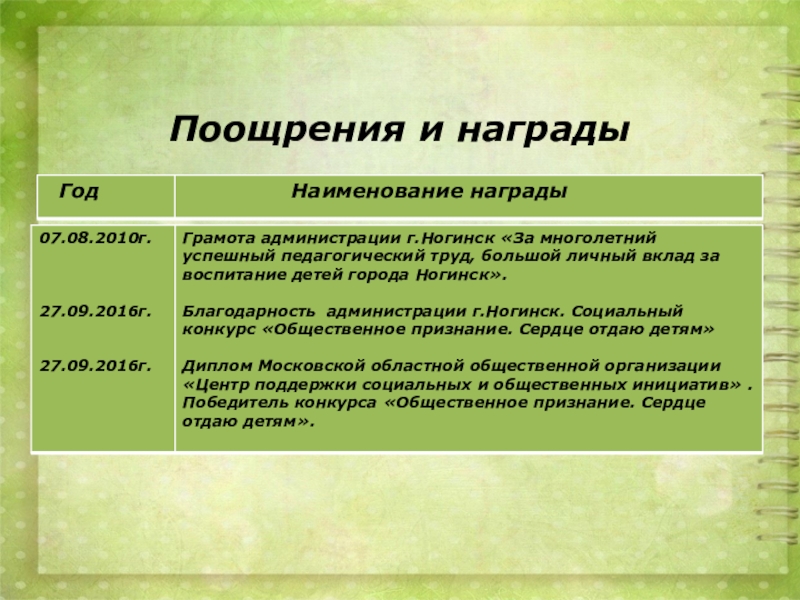 Поощрения и награды

| Год | Наименование награды |
|---|---|
| 07.08.2010г. | Грамота администрации г.Ногинск «За многолетний успешный педагогический труд, большой личный вклад за воспитание детей города Ногинск». |
| 27.09.2016г. | Благодарность администрации г.Ногинск. Социальный конкурс «Общественное признание. Сердце отдаю детям» |
| 27.09.2016г. | Диплом Московской областной общественной организации «Центр поддержки социальных и общественных инициатив» . Победитель конкурса «Общественное признание. Сердце отдаю детям». |